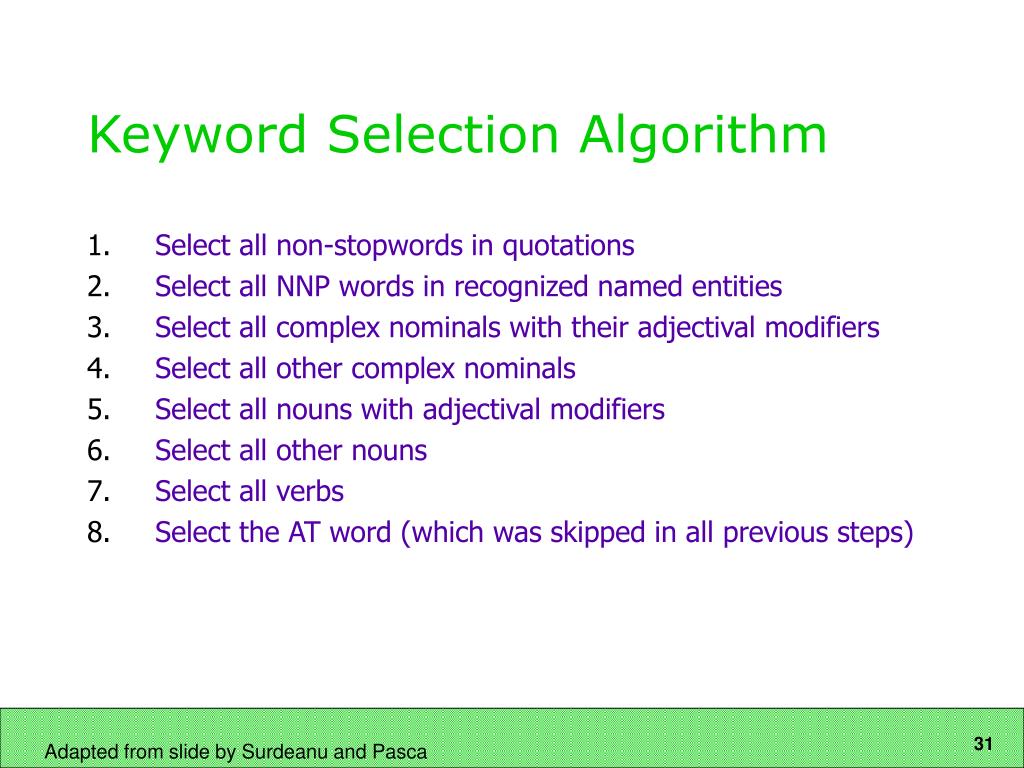 Keyword Selection Algorithm

1. Select all non-stopwords in quotations
2. Select all NNP words in recognized named entities
3. Select all complex nominals with their adjectival modifiers
4. Select all other complex nominals
5. Select all nouns with adjectival modifiers
6. Select all other nouns
7. Select all verbs
8. Select the AT word (which was skipped in all previous steps)

Adapted from slide by Surdeanu and Pasca

31